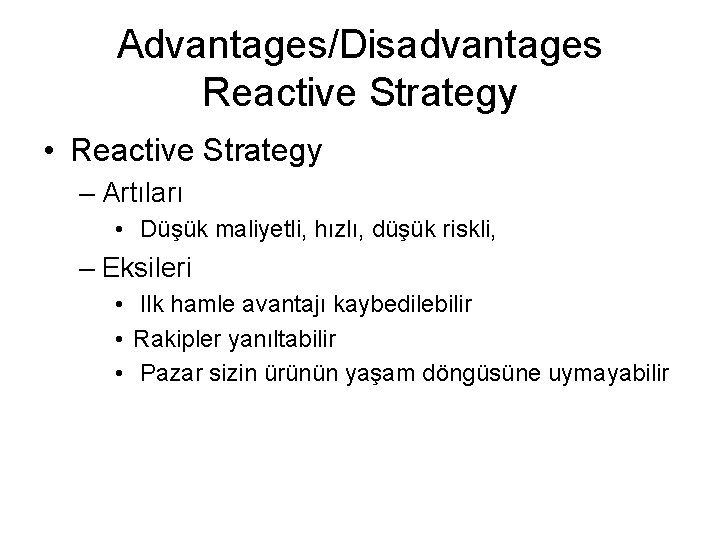 Advantages/Disadvantages
Reactive Strategy

• Reactive Strategy
– Artıları
• Düşük maliyetli, hızlı, düşük riskli,
– Eksileri
• Ilk hamle avantajı kaybedilebilir
• Rakipler yanıltabilir
• Pazar sizin ürünün yaşam döngüsüne uymayabilir